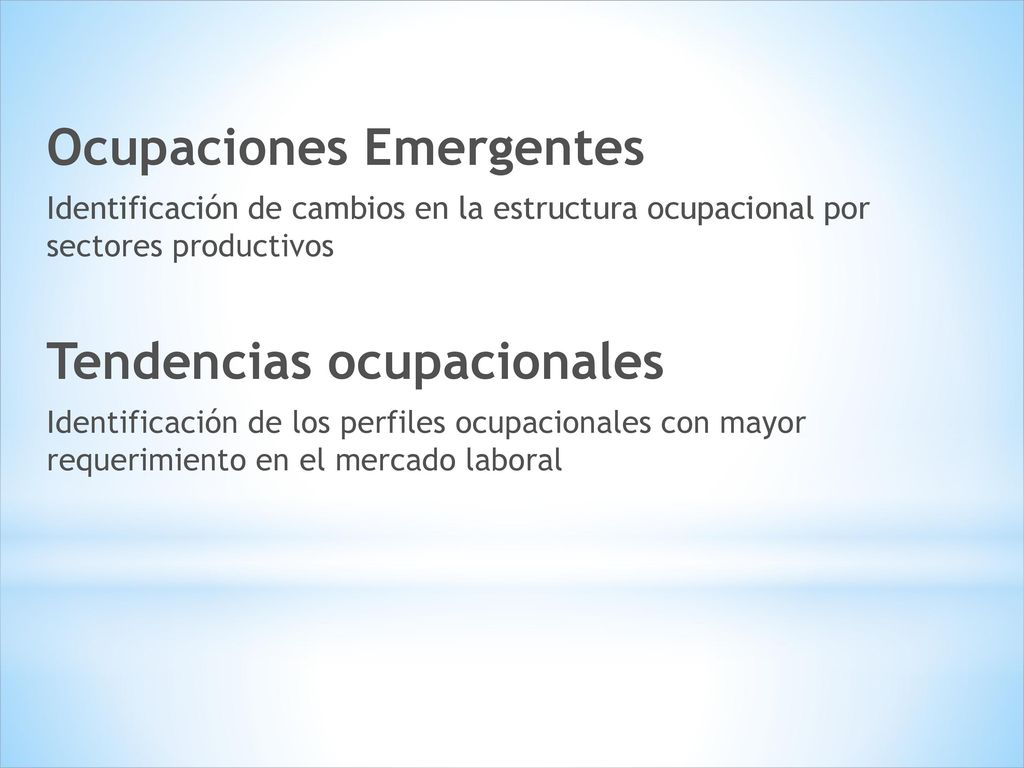 Ocupaciones Emergentes

Identificación de cambios en la estructura ocupacional por sectores productivos

Tendencias ocupacionales

Identificación de los perfiles ocupacionales con mayor requerimiento en el mercado laboral